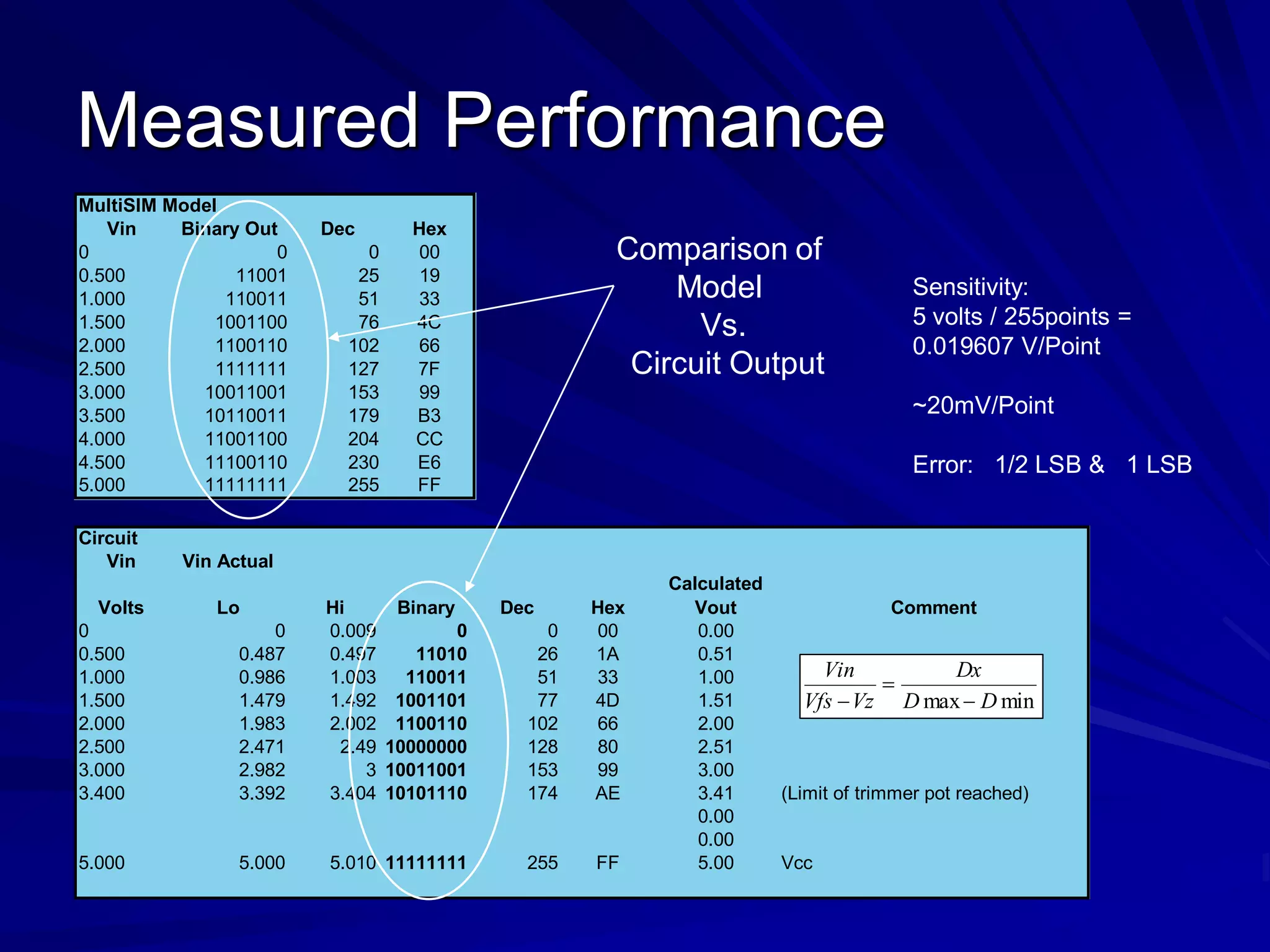 Measured Performance

MultiSIM Model

| Vin | Binary Out | Dec | Hex |
|---|---|---|---|
| 0 | 0 | 0 | 00 |
| 0.500 | 11001 | 25 | 19 |
| 1.000 | 110011 | 51 | 33 |
| 1.500 | 1001100 | 76 | 4C |
| 2.000 | 1100110 | 102 | 66 |
| 2.500 | 1111111 | 127 | 7F |
| 3.000 | 10011001 | 153 | 99 |
| 3.500 | 10110011 | 179 | B3 |
| 4.000 | 11001100 | 204 | CC |
| 4.500 | 11100110 | 230 | E6 |
| 5.000 | 11111111 | 255 | FF |

Comparison of Model Vs. Circuit Output

Sensitivity:
5 volts / 255points =
0.019607 V/Point

~20mV/Point

Error: 1/2 LSB & 1 LSB

Circuit

| Vin Volts | Vin Actual Lo | Hi | Binary | Dec | Hex | Calculated Vout | Comment |
|---|---|---|---|---|---|---|---|
| 0 | 0 | 0.009 | 0 | 0 | 00 | 0.00 | |
| 0.500 | 0.487 | 0.497 | 11010 | 26 | 1A | 0.51 | |
| 1.000 | 0.986 | 1.003 | 110011 | 51 | 33 | 1.00 | |
| 1.500 | 1.479 | 1.492 | 1001101 | 77 | 4D | 1.51 | |
| 2.000 | 1.983 | 2.002 | 1100110 | 102 | 66 | 2.00 | |
| 2.500 | 2.471 | 2.49 | 10000000 | 128 | 80 | 2.51 | |
| 3.000 | 2.982 | 3 | 10011001 | 153 | 99 | 3.00 | |
| 3.400 | 3.392 | 3.404 | 10101110 | 174 | AE | 3.41 | (Limit of trimmer pot reached) |
| | | | | | | 0.00 | |
| | | | | | | 0.00 | |
| 5.000 | 5.000 | 5.010 | 11111111 | 255 | FF | 5.00 | Vcc |

$\frac{Vin}{Vfs - Vz} = \frac{Dx}{D\max - D\min}$